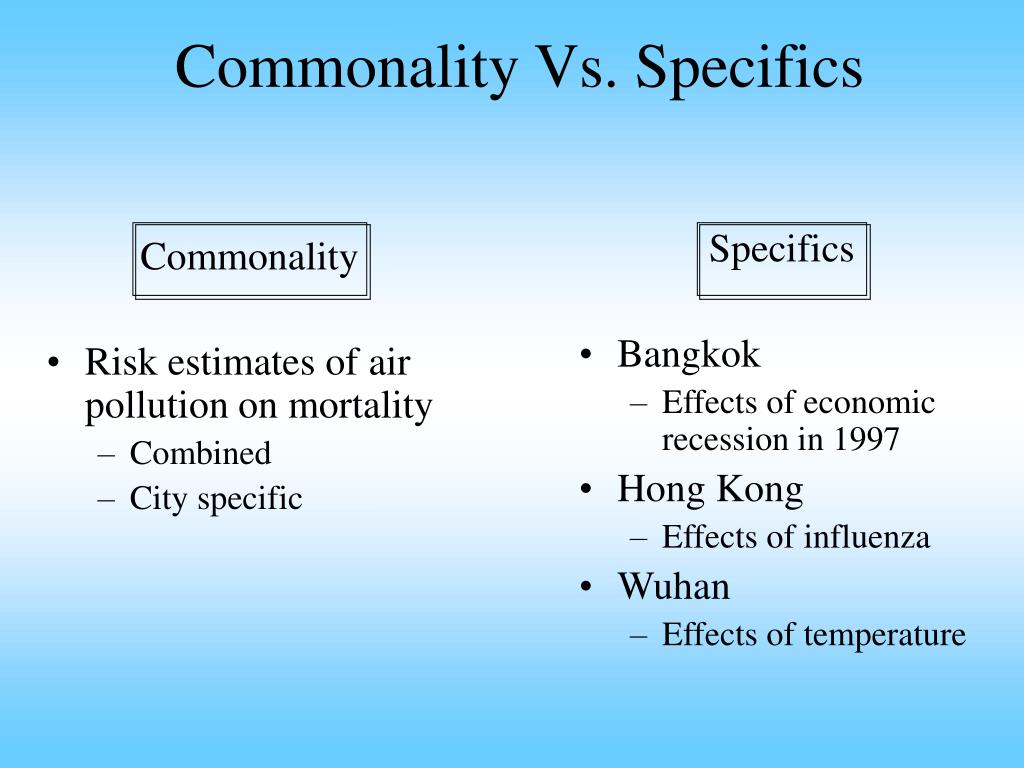 Commonality Vs. Specifics

Commonality

• Risk estimates of air pollution on mortality
– Combined
– City specific

Specifics

• Bangkok
– Effects of economic recession in 1997
• Hong Kong
– Effects of influenza
• Wuhan
– Effects of temperature